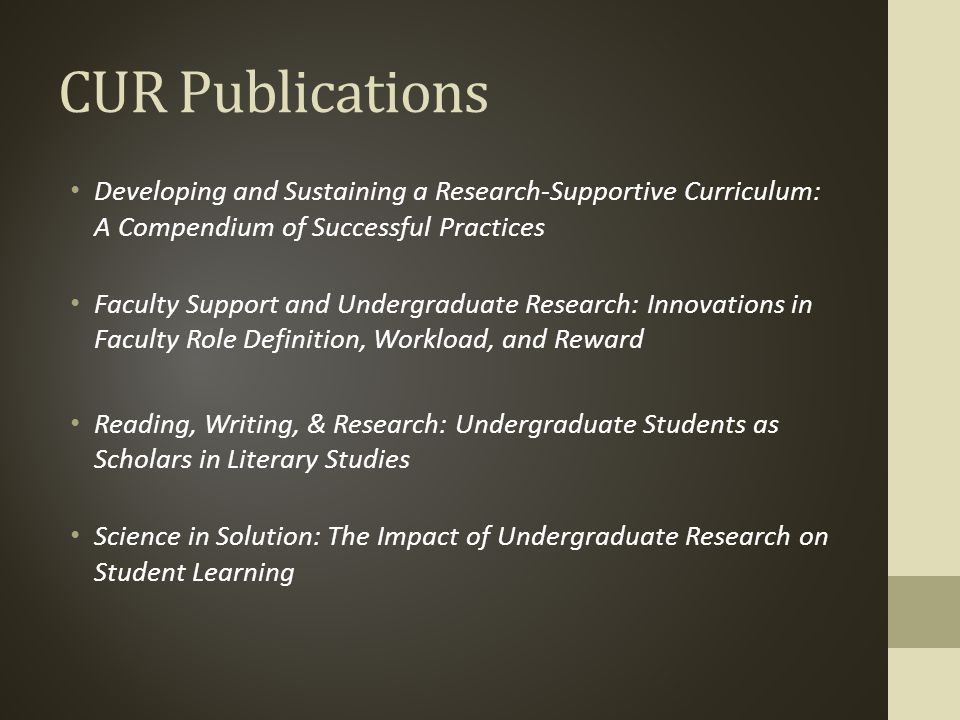 CUR Publications

• Developing and Sustaining a Research-Supportive Curriculum: A Compendium of Successful Practices

• Faculty Support and Undergraduate Research: Innovations in Faculty Role Definition, Workload, and Reward

• Reading, Writing, & Research: Undergraduate Students as Scholars in Literary Studies

• Science in Solution: The Impact of Undergraduate Research on Student Learning